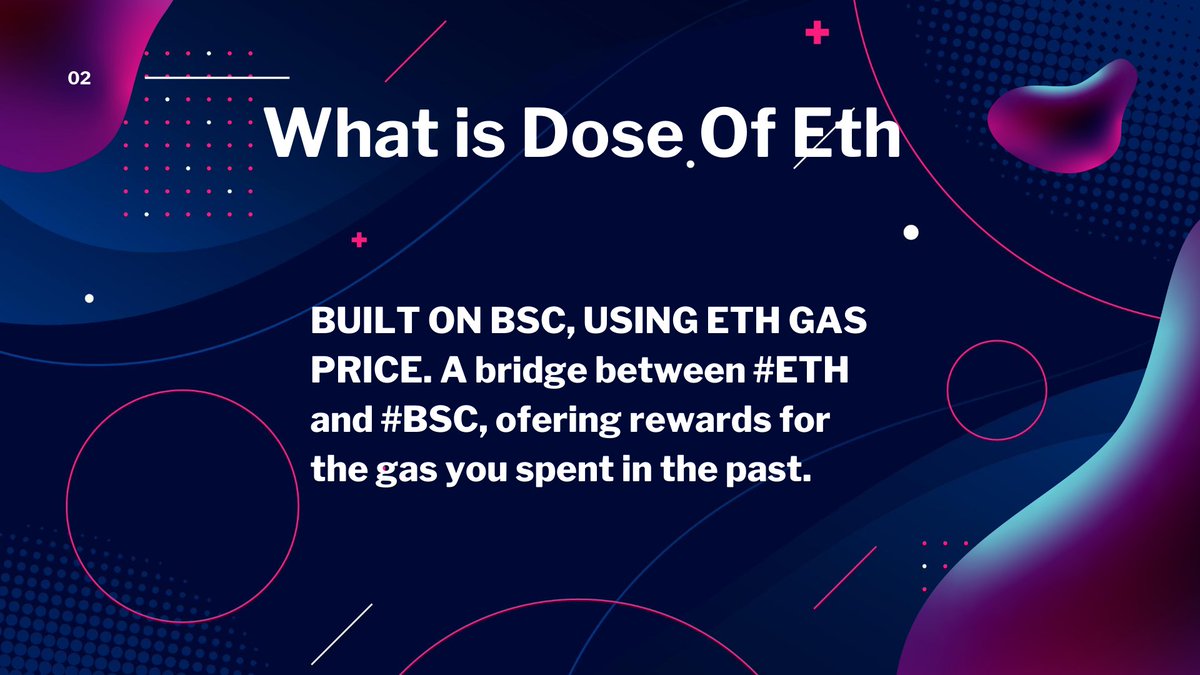 02

What is Dose Of Eth

BUILT ON BSC, USING ETH GAS PRICE. A bridge between #ETH and #BSC, ofering rewards for the gas you spent in the past.